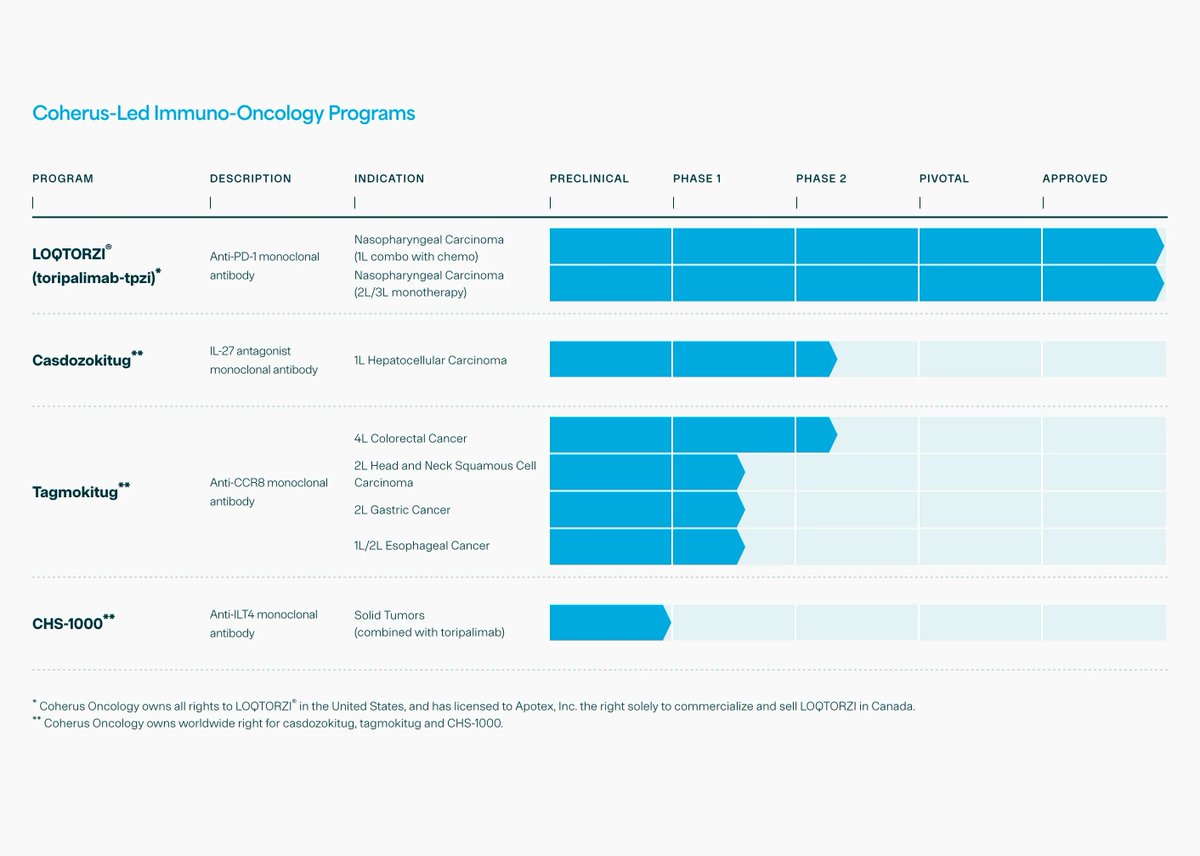 Coherus-Led Immuno-Oncology Programs

| PROGRAM | DESCRIPTION | INDICATION | PRECLINICAL | PHASE 1 | PHASE 2 | PIVOTAL | APPROVED |
|---|---|---|---|---|---|---|---|
| LOQTORZI® (toripalimab-tpzi)* | Anti-PD-1 monoclonal antibody | Nasopharyngeal Carcinoma (1L combo with chemo) | | | | | |
| | | Nasopharyngeal Carcinoma (2L/3L monotherapy) | | | | | |
| Casdozokitug** | IL-27 antagonist monoclonal antibody | 1L Hepatocellular Carcinoma | | | | | |
| Tagmokitug** | Anti-CCR8 monoclonal antibody | 4L Colorectal Cancer | | | | | |
| | | 2L Head and Neck Squamous Cell Carcinoma | | | | | |
| | | 2L Gastric Cancer | | | | | |
| | | 1L/2L Esophageal Cancer | | | | | |
| CHS-1000** | Anti-ILT4 monoclonal antibody | Solid Tumors (combined with toripalimab) | | | | | |

* Coherus Oncology owns all rights to LOQTORZI® in the United States, and has licensed to Apotex, Inc. the right solely to commercialize and sell LOQTORZI in Canada.
** Coherus Oncology owns worldwide right for casdozokitug, tagmokitug and CHS-1000.